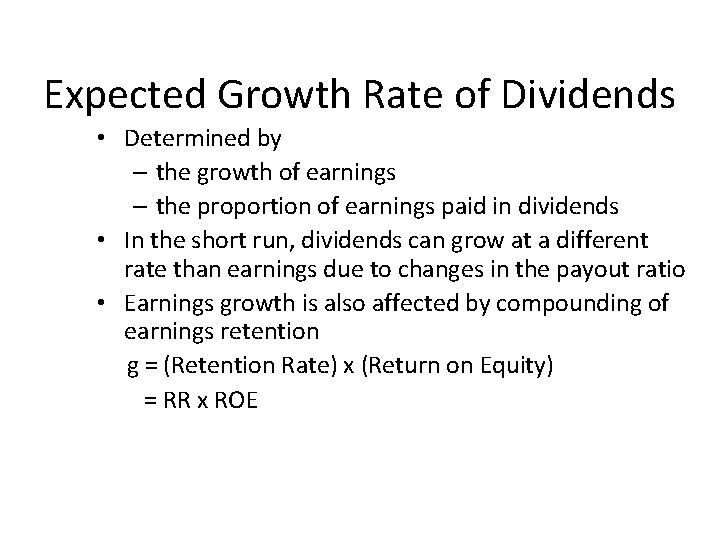 Expected Growth Rate of Dividends

• Determined by
– the growth of earnings
– the proportion of earnings paid in dividends
• In the short run, dividends can grow at a different rate than earnings due to changes in the payout ratio
• Earnings growth is also affected by compounding of earnings retention

g = (Retention Rate) x (Return on Equity)
= RR x ROE